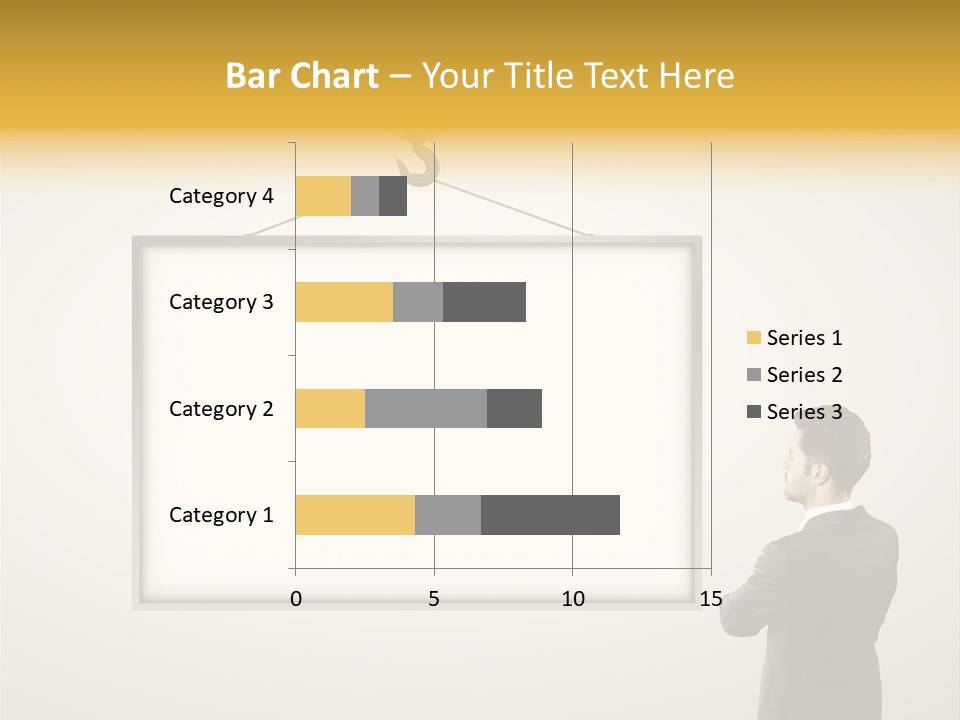 Bar Chart – Your Title Text Here

Category 4
Category 3
Category 2
Category 1

0
5
10
15

Series 1
Series 2
Series 3